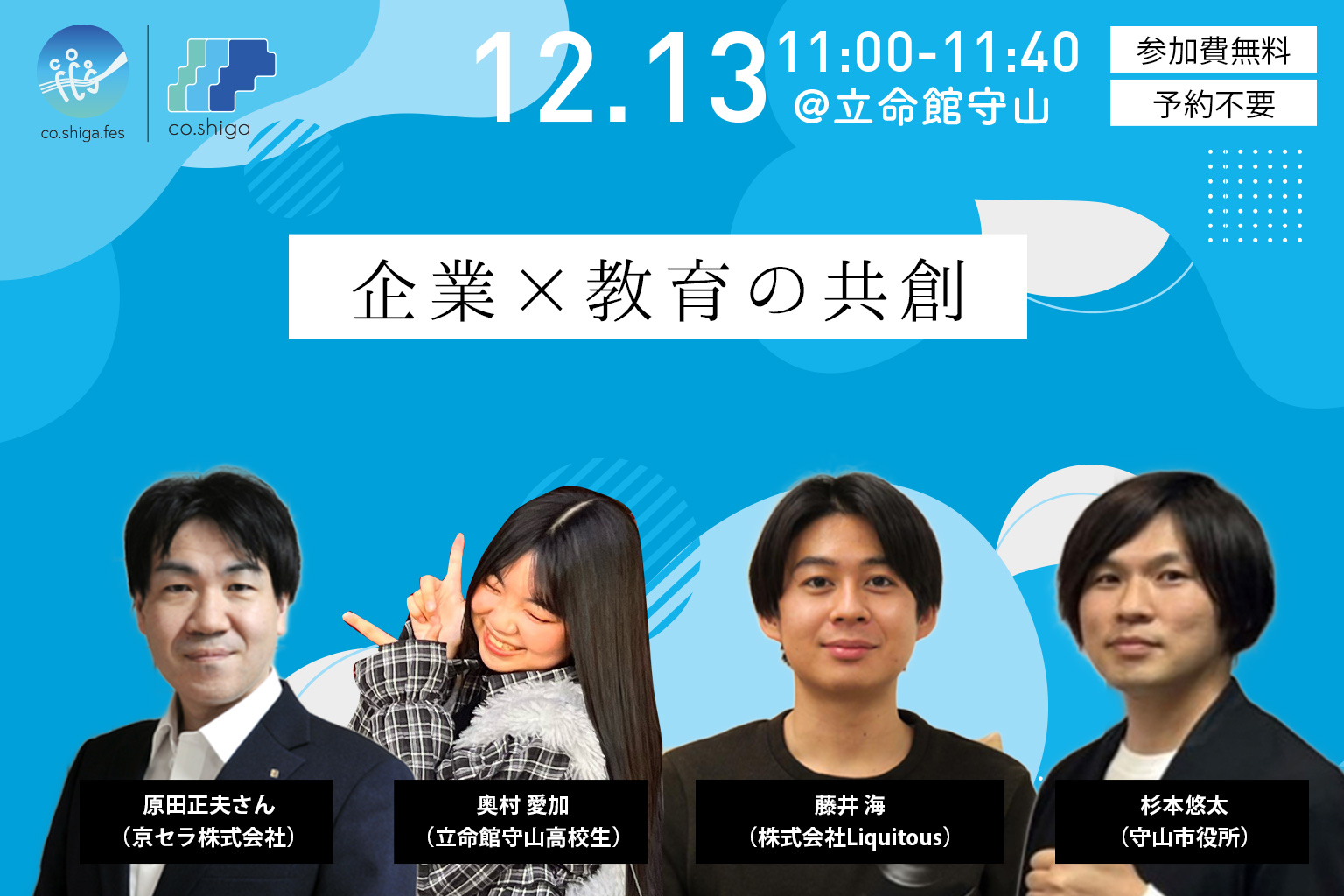 co.shiga.fes

co.shiga

12.13 11:00-11:40
@立命館守山

参加費無料
予約不要

企業×教育の共創

原田正夫さん
（京セラ株式会社）

奥村 愛加
（立命館守山高校生）

藤井 海
（株式会社Liquitous）

杉本悠太
（守山市役所）